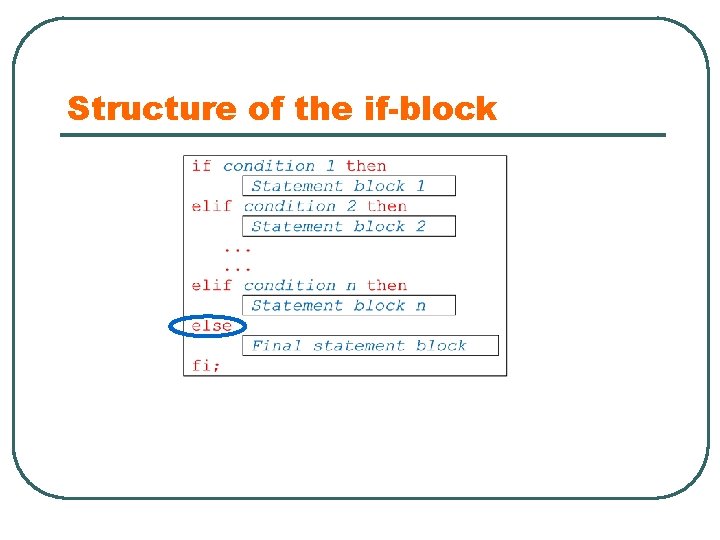 Structure of the if-block

if condition 1 then
Statement block 1
elif condition 2 then
Statement block 2
...
...
elif condition n then
Statement block n
else
Final statement block
fi;